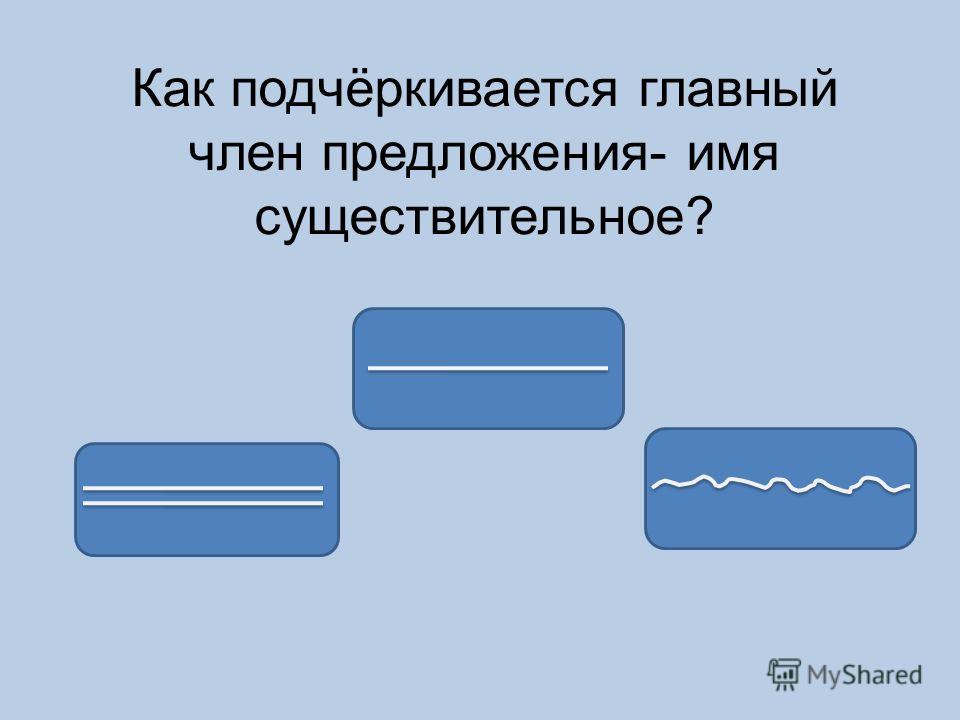 Как подчёркивается главный член предложения- имя существительное?

MyShared